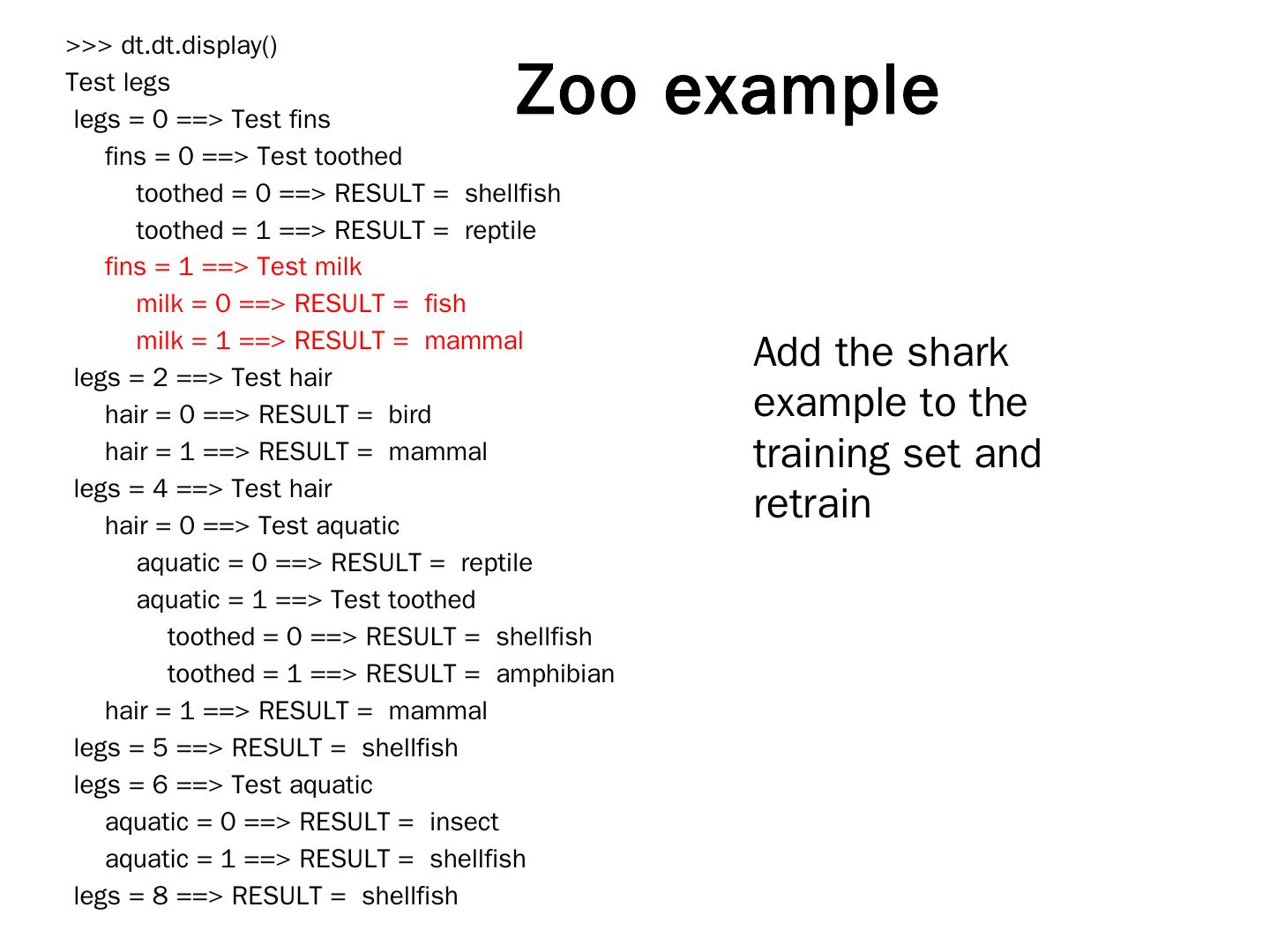 Zoo example

>>> dt.dt.display()
Test legs
legs = 0 ==> Test fins
fins = 0 ==> Test toothed
toothed = 0 ==> RESULT = shellfish
toothed = 1 ==> RESULT = reptile
fins = 1 ==> Test milk
milk = 0 ==> RESULT = fish
milk = 1 ==> RESULT = mammal
legs = 2 ==> Test hair
hair = 0 ==> RESULT = bird
hair = 1 ==> RESULT = mammal
legs = 4 ==> Test hair
hair = 0 ==> Test aquatic
aquatic = 0 ==> RESULT = reptile
aquatic = 1 ==> Test toothed
toothed = 0 ==> RESULT = shellfish
toothed = 1 ==> RESULT = amphibian
hair = 1 ==> RESULT = mammal
legs = 5 ==> RESULT = shellfish
legs = 6 ==> Test aquatic
aquatic = 0 ==> RESULT = insect
aquatic = 1 ==> RESULT = shellfish
legs = 8 ==> RESULT = shellfish

Add the shark example to the training set and retrain